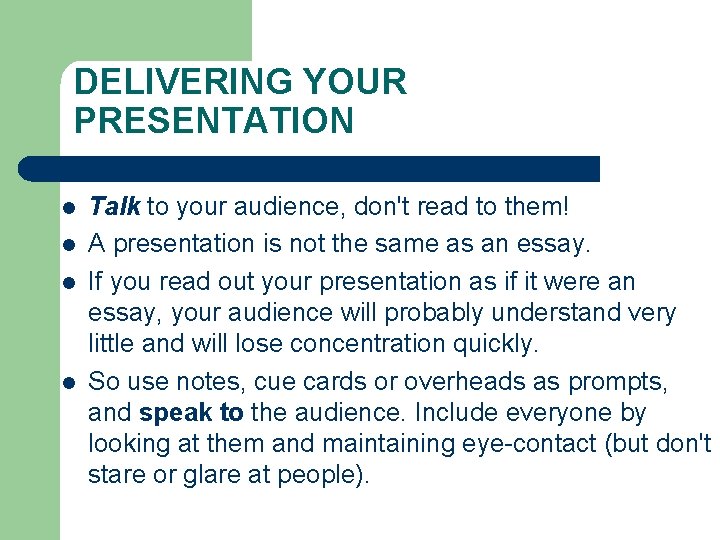 DELIVERING YOUR PRESENTATION

- Talk to your audience, don't read to them!
- A presentation is not the same as an essay.
- If you read out your presentation as if it were an essay, your audience will probably understand very little and will lose concentration quickly.
- So use notes, cue cards or overheads as prompts, and speak to the audience. Include everyone by looking at them and maintaining eye-contact (but don't stare or glare at people).